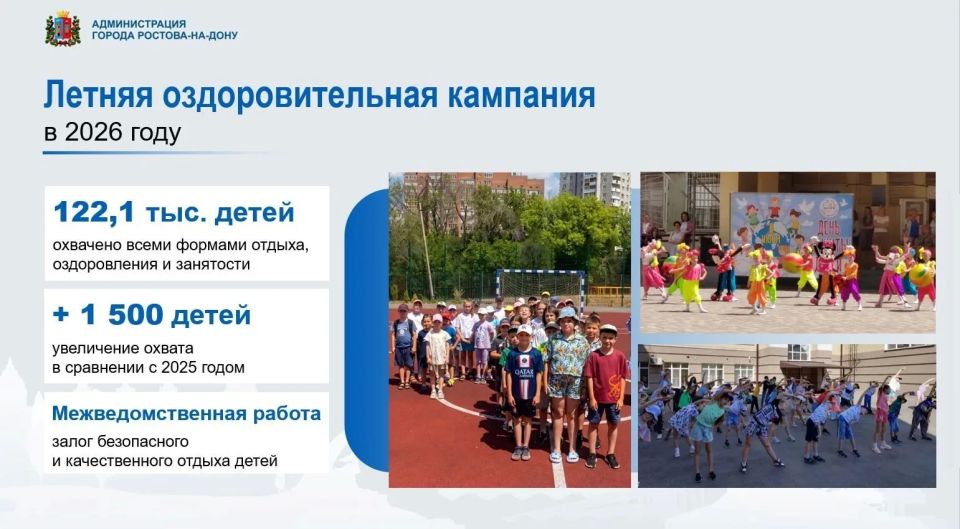 АДМИНИСТРАЦИЯ
ГОРОДА РОСТОВА-НА-ДОНУ

Летняя оздоровительная кампания
в 2026 году

122,1 тыс. детей
охвачено всеми формами отдыха, оздоровления и занятости

+ 1 500 детей
увеличение охвата в сравнении с 2025 годом

Межведомственная работа
залог безопасного и качественного отдыха детей

QATAR

ДЕНЬ